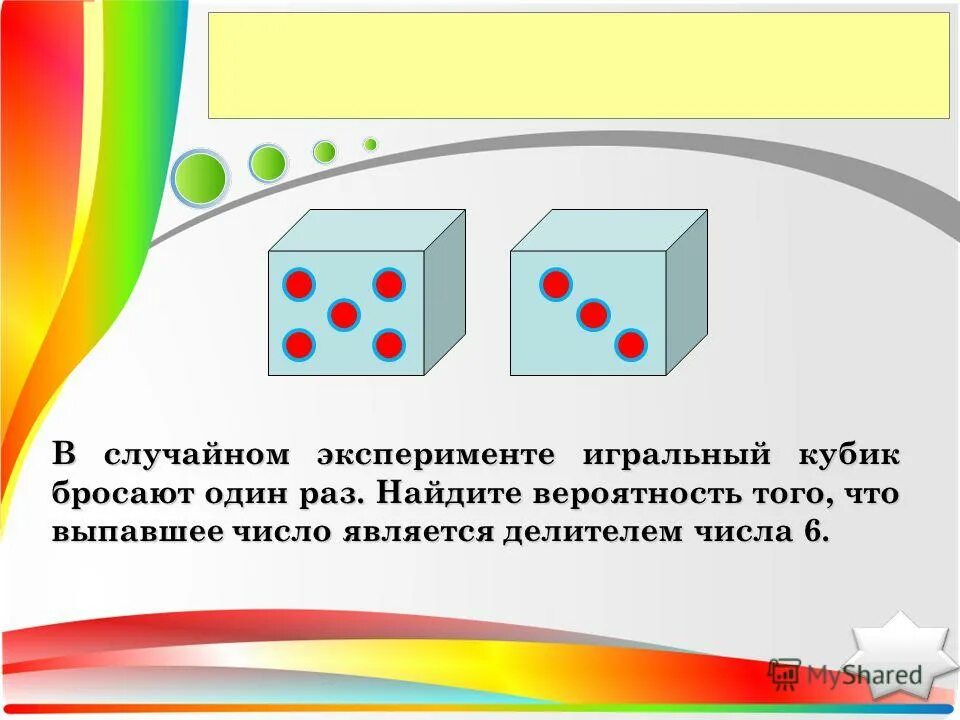 В случайном эксперименте игральный кубик бросают один раз. Найдите вероятность того, что выпавшее число является делителем числа 6.

MyShared